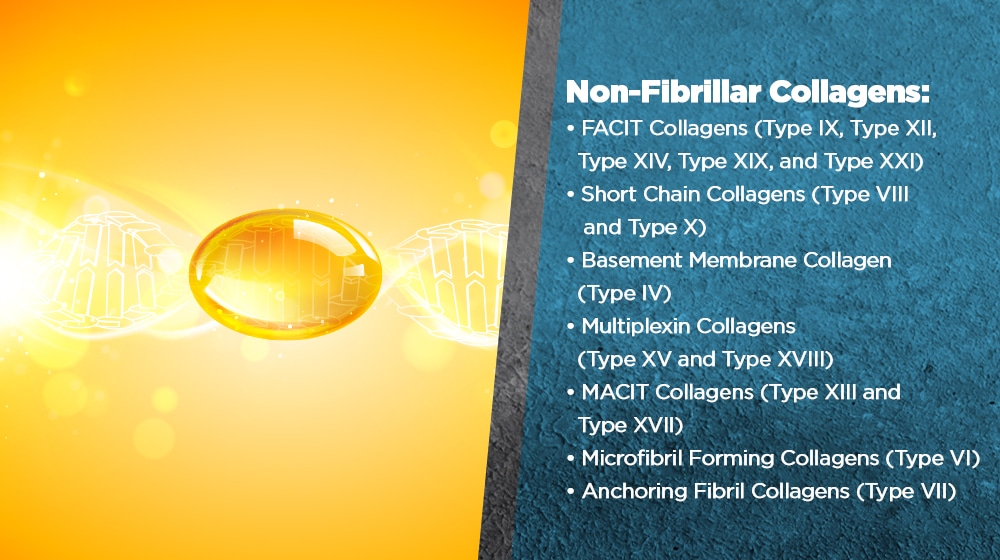 Non-Fibrillar Collagens:
• FACIT Collagens (Type IX, Type XII, Type XIV, Type XIX, and Type XXI)
• Short Chain Collagens (Type VIII and Type X)
• Basement Membrane Collagen (Type IV)
• Multiplexin Collagens (Type XV and Type XVIII)
• MACIT Collagens (Type XIII and Type XVII)
• Microfibril Forming Collagens (Type VI)
• Anchoring Fibril Collagens (Type VII)